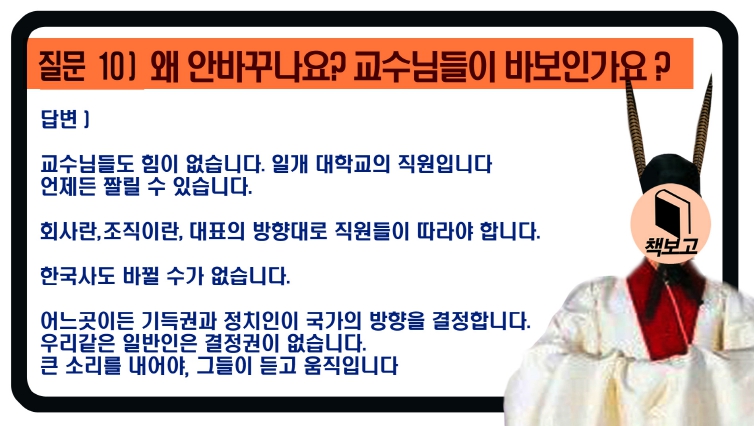 질문 10) 왜 안바꾸나요? 교수님들이 바보인가요 ?

답변 )

교수님들도 힘이 없습니다. 일개 대학교의 직원입니다
언제든 짤릴 수 있습니다.

회사란,조직이란, 대표의 방향대로 직원들이 따라야 합니다.

한국사도 바뀔 수가 없습니다.

어느곳이든 기득권과 정치인이 국가의 방향을 결정합니다.
우리같은 일반인은 결정권이 없습니다.
큰 소리를 내어야, 그들이 듣고 움직입니다

책보고